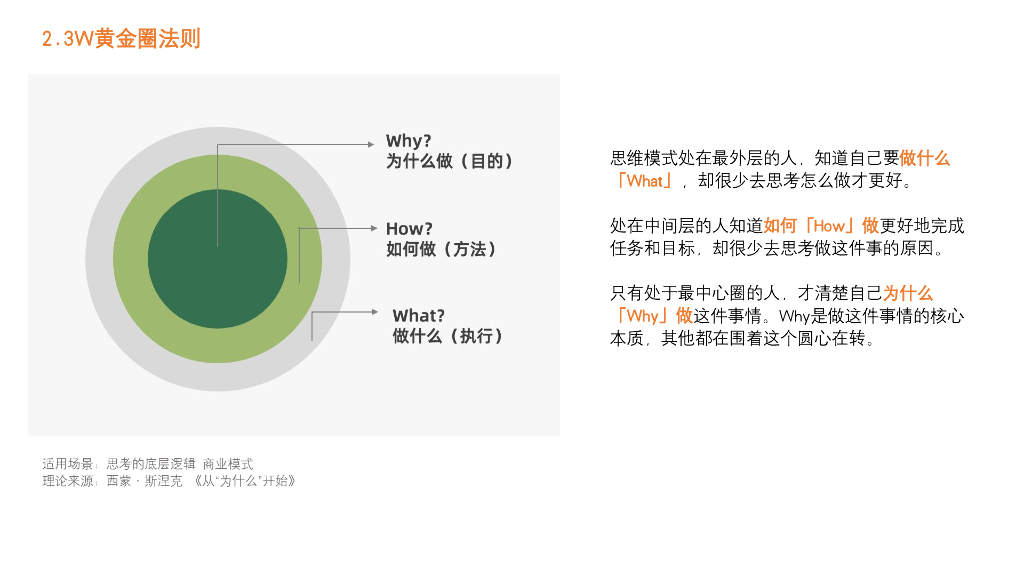 2.3W黄金圈法则

Why?
为什么做（目的）

How?
如何做（方法）

What?
做什么（执行）

思维模式处在最外层的人，知道自己要做什么「What」，却很少去思考怎么做才更好。

处在中间层的人知道如何「How」做更好地完成任务和目标，却很少去思考做这件事的原因。

只有处于最中心圈的人，才清楚自己为什么「Why」做这件事情。Why是做这件事情的核心本质，其他都在围着这个圆心在转。

适用场景：思考的底层逻辑 商业模式
理论来源：西蒙·斯涅克 《从"为什么"开始》